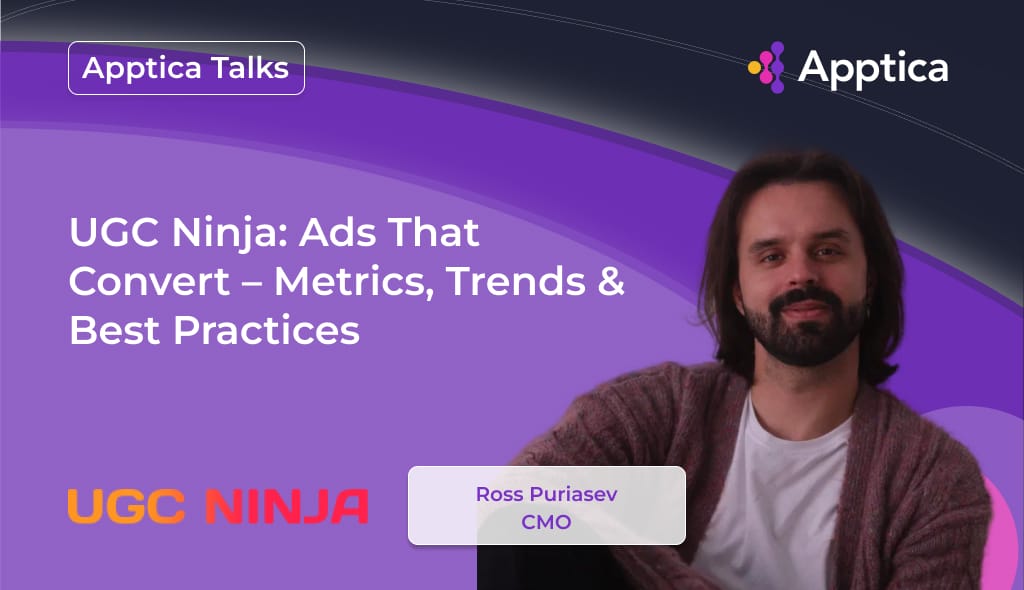 Apptica Talks

Apptica

UGC Ninja: Ads That Convert – Metrics, Trends & Best Practices

UGC NINJA

Ross Puriasev
CMO